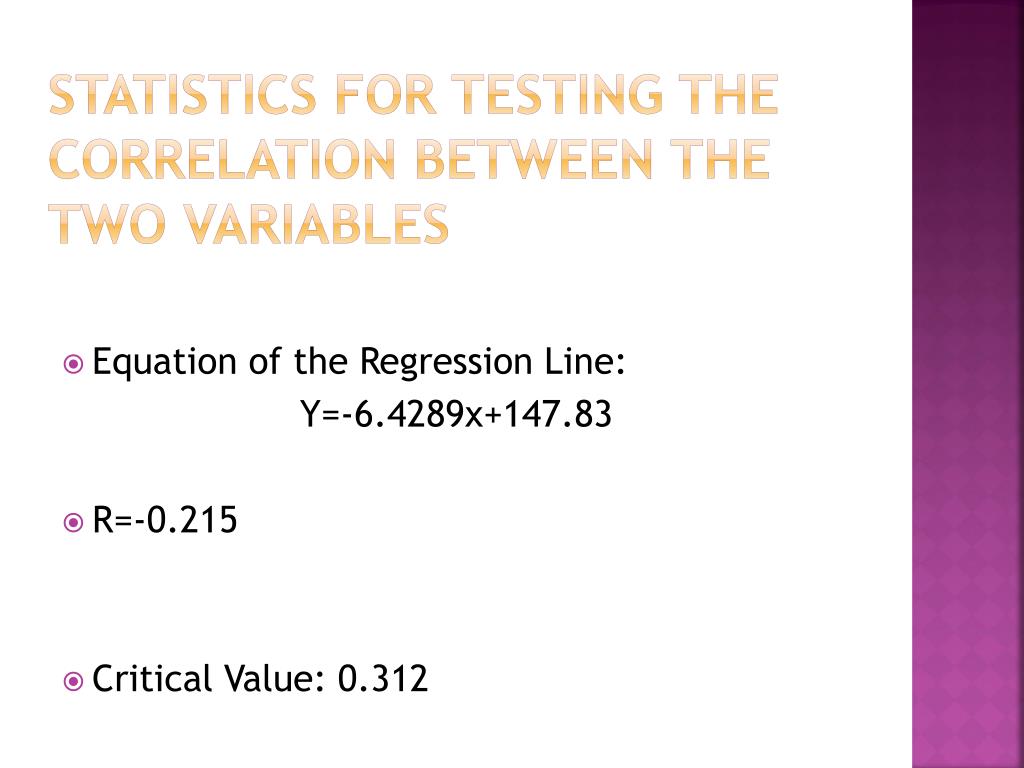 STATISTICS FOR TESTING THE CORRELATION BETWEEN THE TWO VARIABLES

Equation of the Regression Line:
Y=-6.4289x+147.83

R=-0.215

Critical Value: 0.312